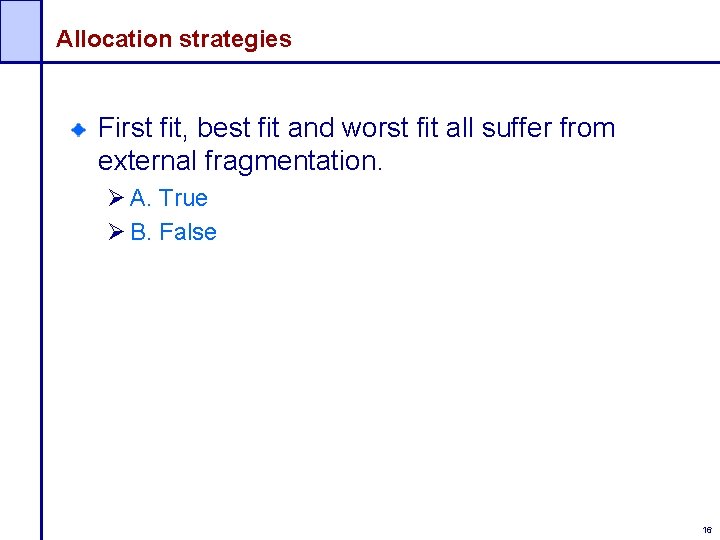 Allocation strategies

First fit, best fit and worst fit all suffer from external fragmentation.

A. True

B. False

16